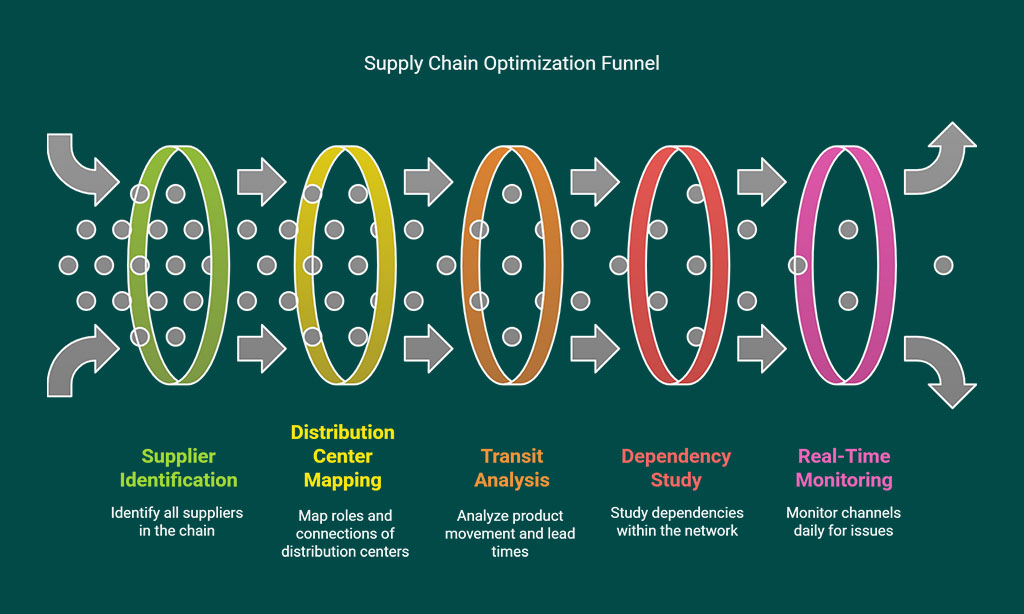 Supply Chain Optimization Funnel

Supplier Identification

Identify all suppliers in the chain

Distribution Center Mapping

Map roles and connections of distribution centers

Transit Analysis

Analyze product movement and lead times

Dependency Study

Study dependencies within the network

Real-Time Monitoring

Monitor channels daily for issues